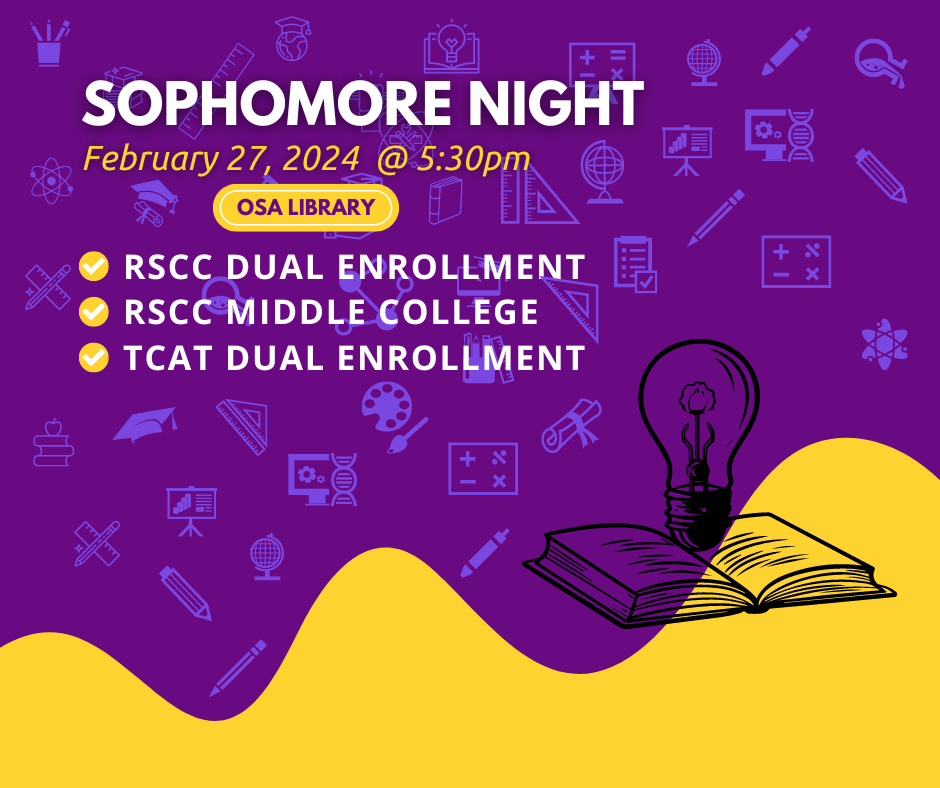 SOPHOMORE NIGHT

February 27, 2024 @ 5:30pm

OSA LIBRARY

RSCC DUAL ENROLLMENT
RSCC MIDDLE COLLEGE
TCAT DUAL ENROLLMENT